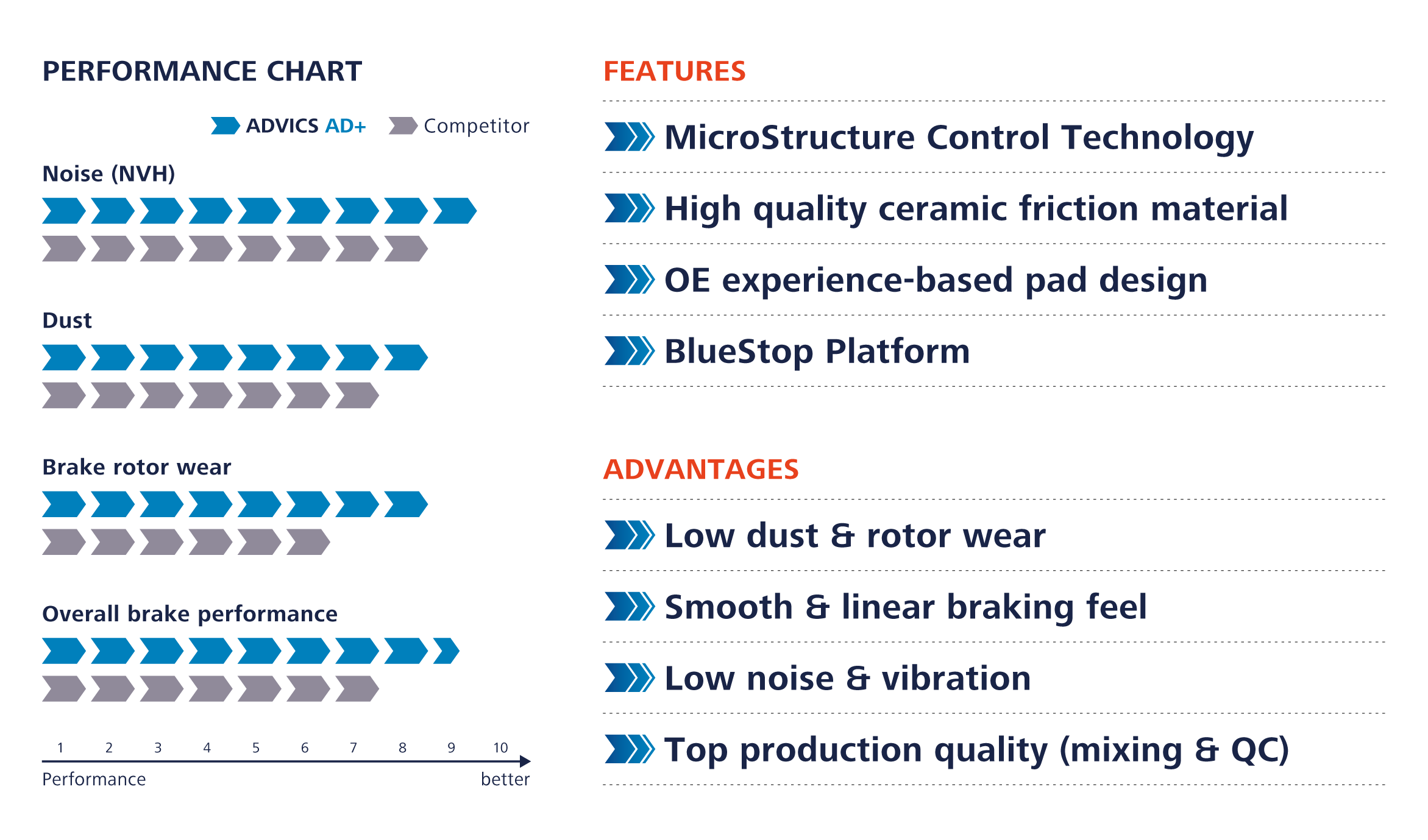 PERFORMANCE CHART

ADVICS AD+ Competitor

Noise (NVH)

Dust

Brake rotor wear

Overall brake performance

1 2 3 4 5 6 7 8 9 10

Performance better

FEATURES

MicroStructure Control Technology

High quality ceramic friction material

OE experience-based pad design

BlueStop Platform

ADVANTAGES

Low dust & rotor wear

Smooth & linear braking feel

Low noise & vibration

Top production quality (mixing & QC)